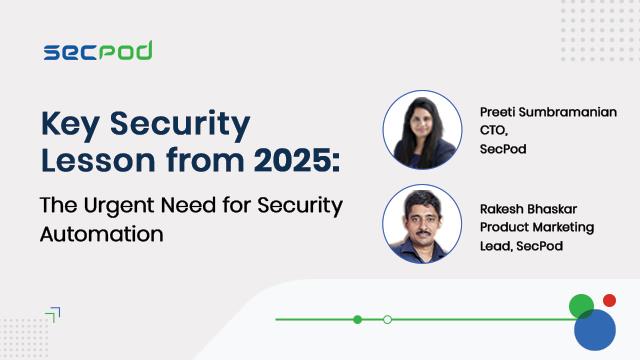 SECPOD

Key Security Lesson from 2025:

The Urgent Need for Security Automation

Preeti Sumbramanian
CTO,
SecPod

Rakesh Bhaskar
Product Marketing Lead, SecPod